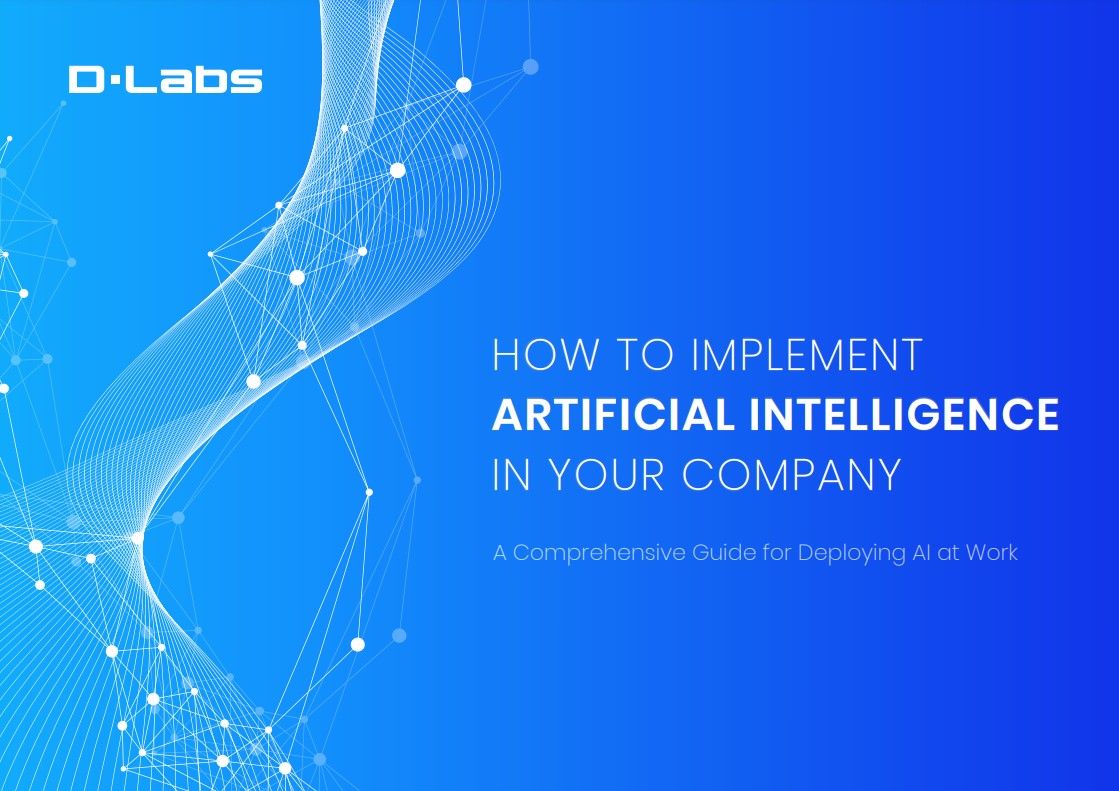 D·Labs

HOW TO IMPLEMENT
ARTIFICIAL INTELLIGENCE
IN YOUR COMPANY

A Comprehensive Guide for Deploying AI at Work